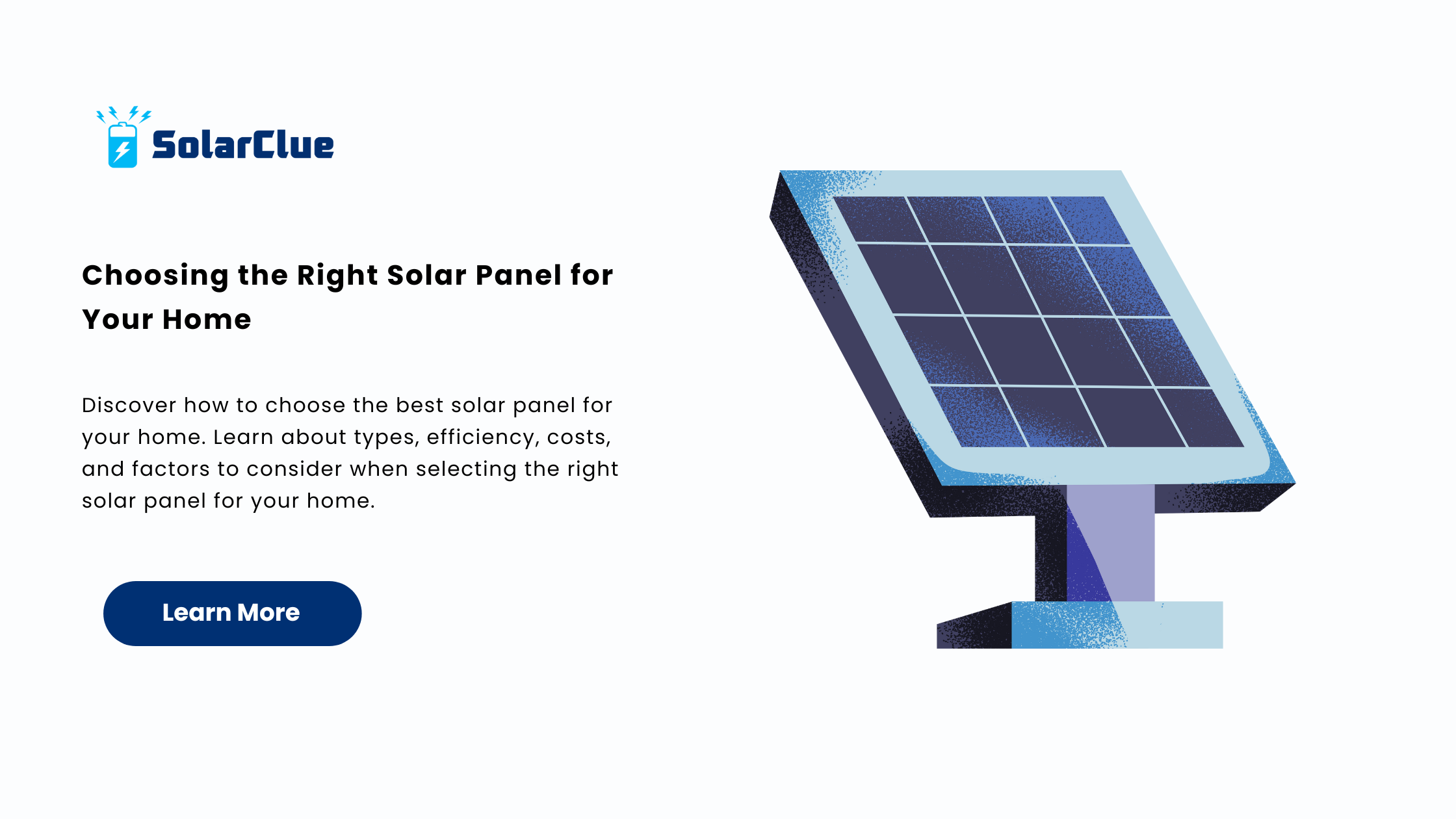 SolarClue

Choosing the Right Solar Panel for Your Home

Discover how to choose the best solar panel for your home. Learn about types, efficiency, costs, and factors to consider when selecting the right solar panel for your home.

Learn More